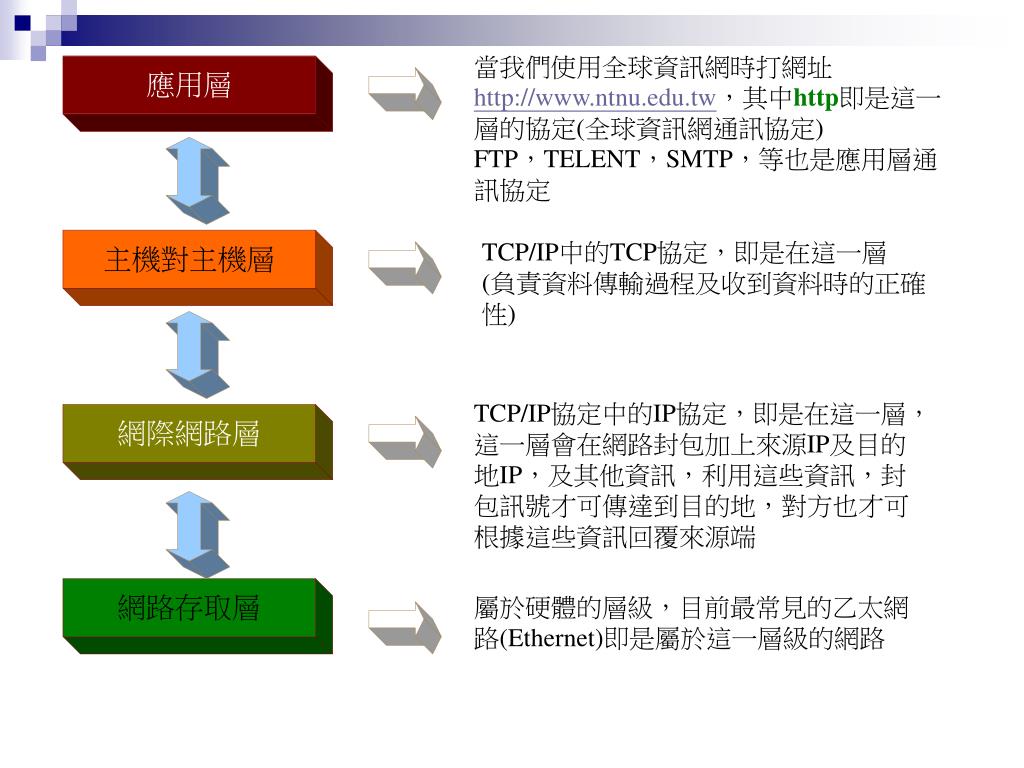 應用層

當我們使用全球資訊網時打網址 http://www.ntnu.edu.tw，其中http即是這一層的協定(全球資訊網通訊協定)
FTP，TELENT，SMTP，等也是應用層通訊協定

主機對主機層

TCP/IP中的TCP協定，即是在這一層
(負責資料傳輸過程及收到資料時的正確性)

網際網路層

TCP/IP協定中的IP協定，即是在這一層，這一層會在網路封包加上來源IP及目的地IP，及其他資訊，利用這些資訊，封包訊號才可傳達到目的地，對方也才可根據這些資訊回覆來源端

網路存取層

屬於硬體的層級，目前最常見的乙太網路(Ethernet)即是屬於這一層級的網路